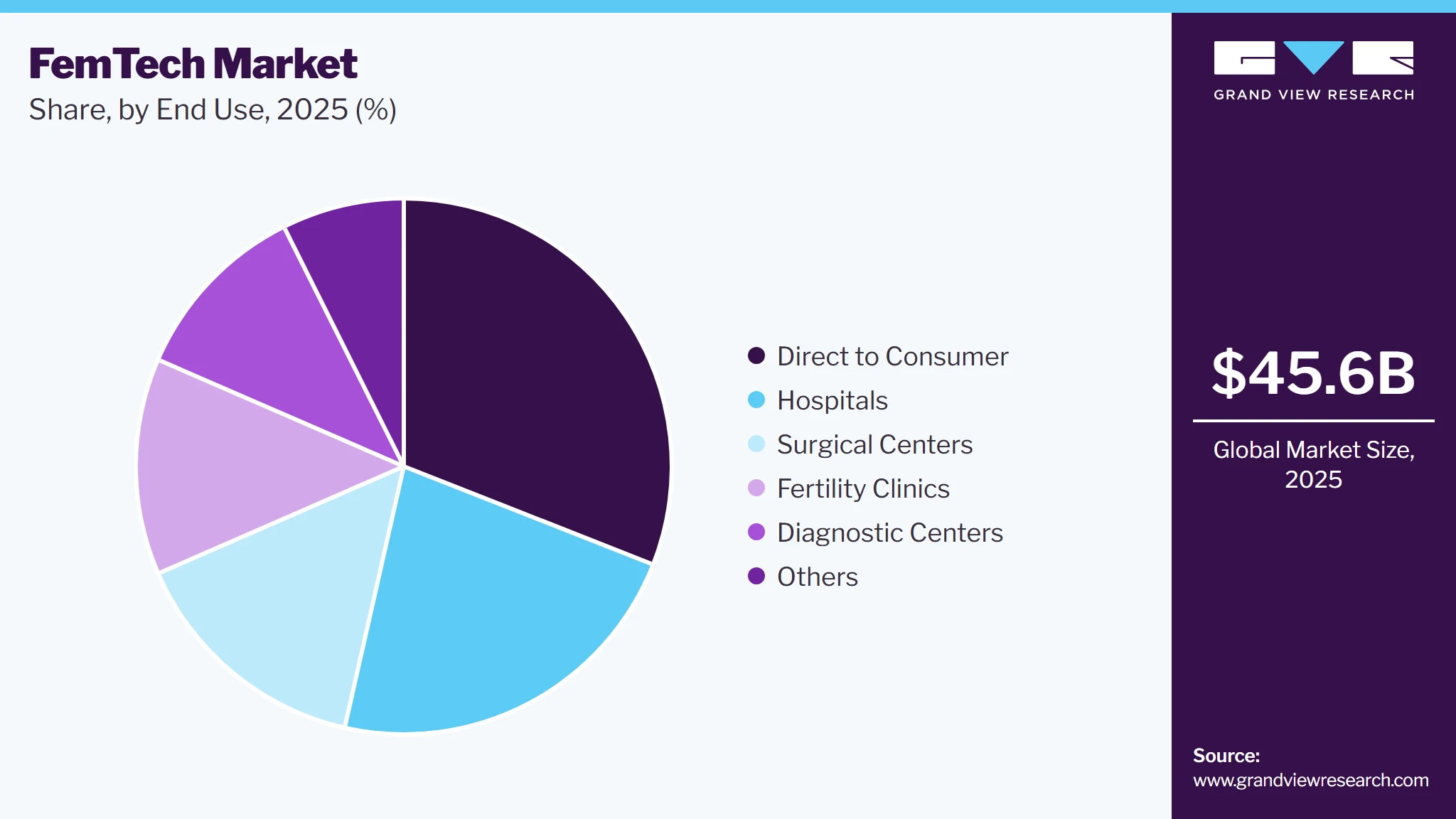 FemTech Market
Share, by End Use, 2025 (%)

Direct to Consumer
Hospitals
Surgical Centers
Fertility Clinics
Diagnostic Centers
Others

GRAND VIEW RESEARCH

$45.6B

Global Market Size, 2025

Source:
www.grandviewresearch.com